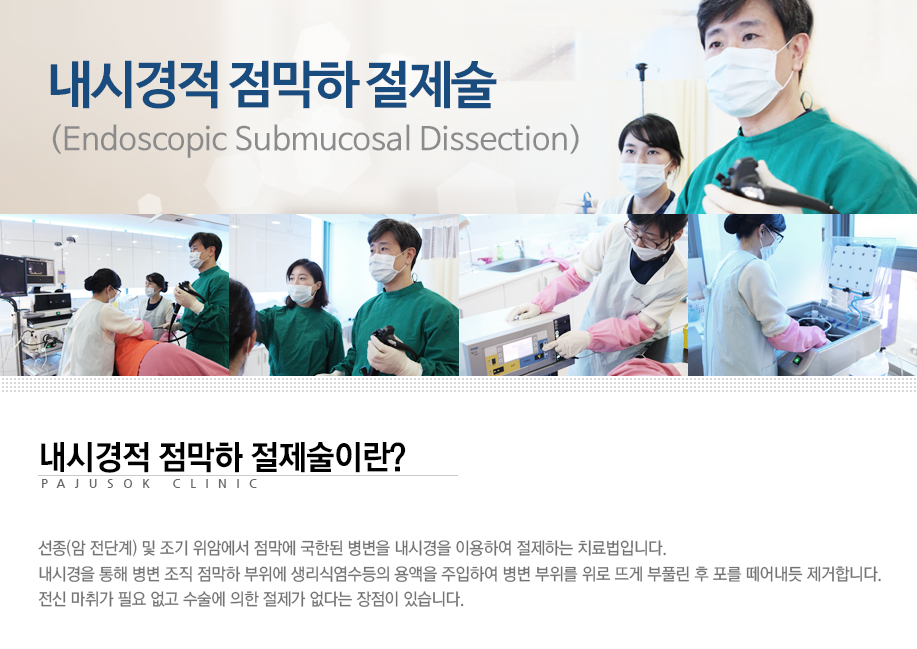 내시경적 점막하 절제술
(Endoscopic Submucosal Dissection)

내시경적 점막하 절제술이란?
PAJUSOK CLINIC

선종(암 전단계) 및 조기 위암에서 점막에 국한된 병변을 내시경을 이용하여 절제하는 치료법입니다.
내시경을 통해 병변 조직 점막하 부위에 생리식염수등의 용액을 주입하여 병변 부위를 위로 뜨게 부풀린 후 포를 떼어내듯 제거합니다.
전신 마취가 필요 없고 수술에 의한 절제가 없다는 장점이 있습니다.